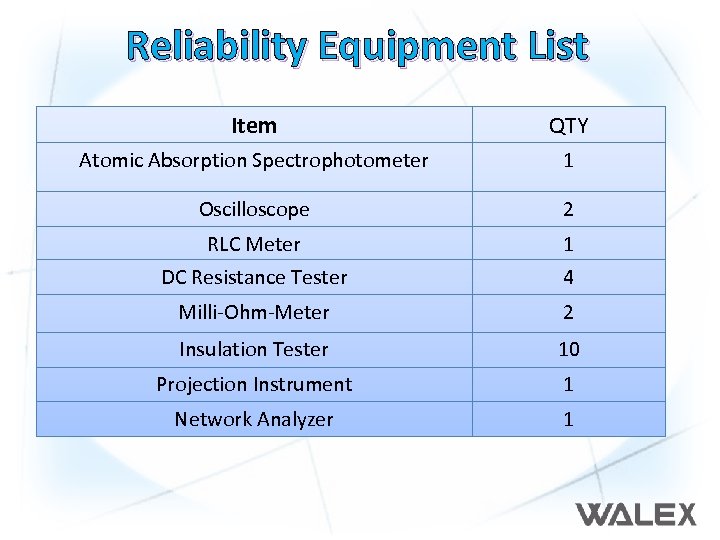 Reliability Equipment List

| Item | QTY |
|---|---|
| Atomic Absorption Spectrophotometer | 1 |
| Oscilloscope | 2 |
| RLC Meter | 1 |
| DC Resistance Tester | 4 |
| Milli-Ohm-Meter | 2 |
| Insulation Tester | 10 |
| Projection Instrument | 1 |
| Network Analyzer | 1 |

WALEX